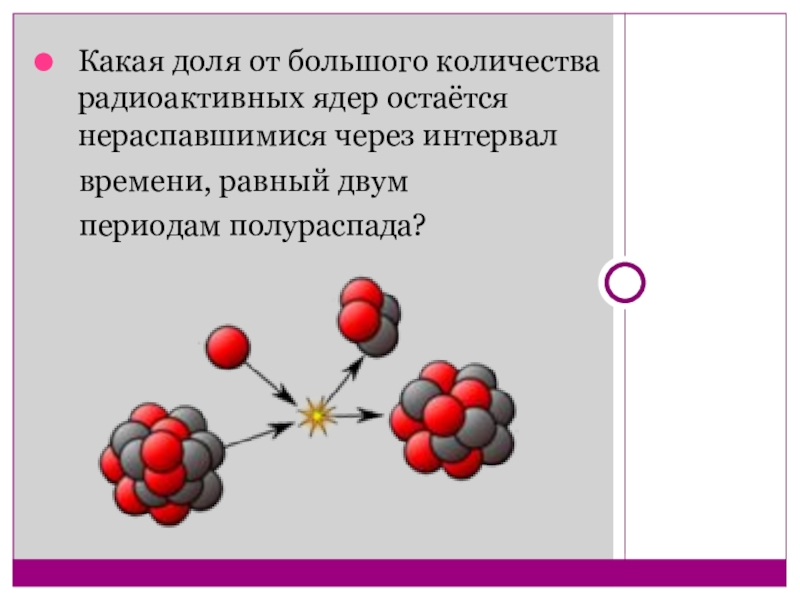 Какая доля от большого количества радиоактивных ядер остаётся нераспавшимися через интервал времени, равный двум периодам полураспада?